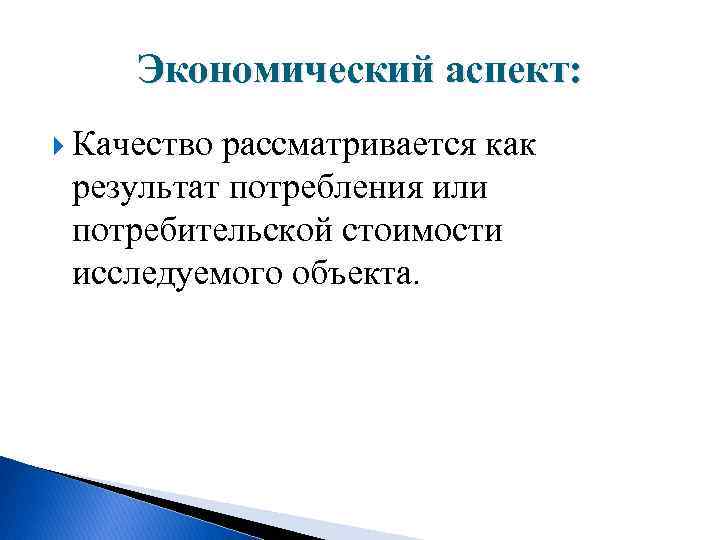 Экономический аспект:

Качество рассматривается как результат потребления или потребительской стоимости исследуемого объекта.